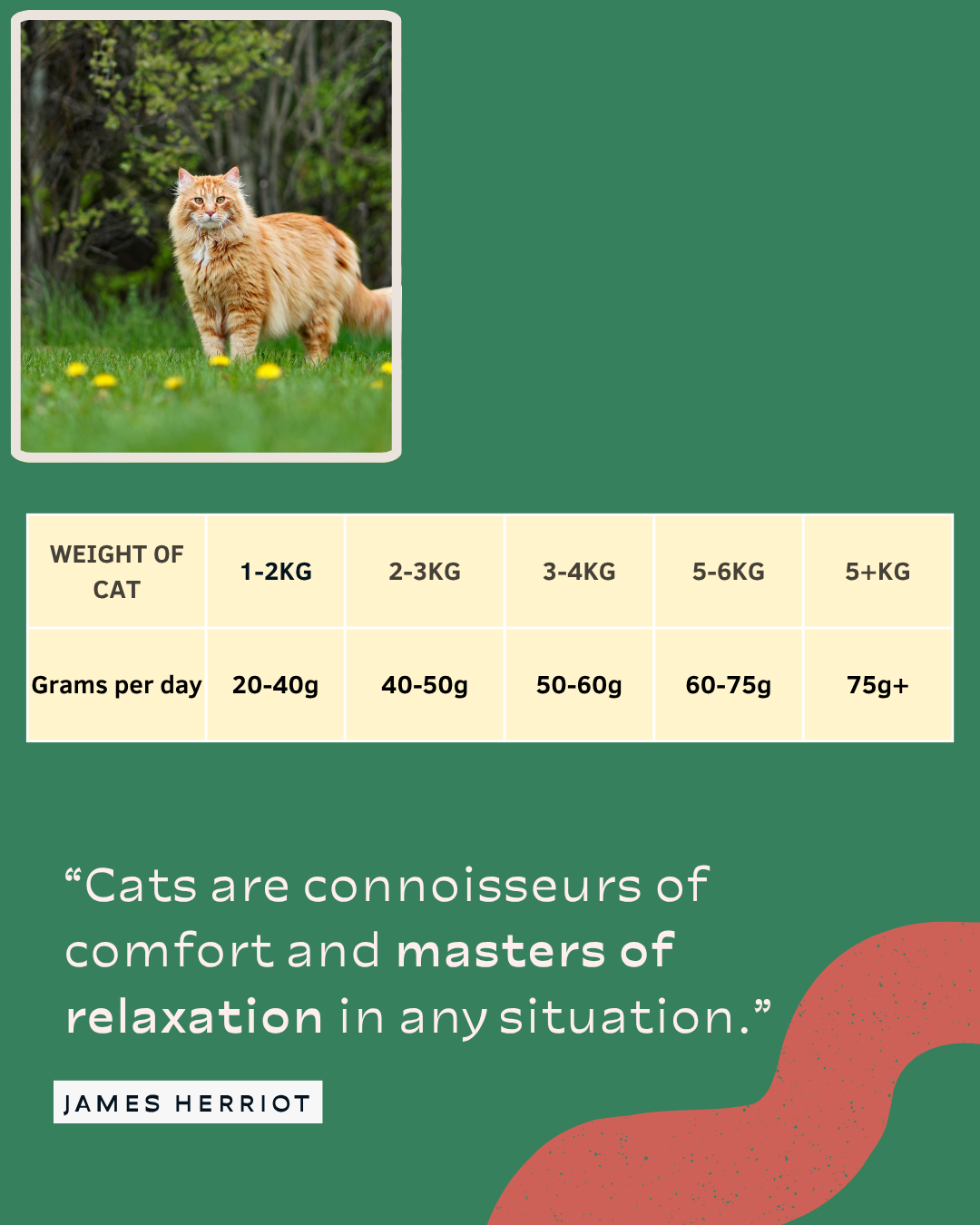 | WEIGHT OF CAT | 1-2KG | 2-3KG | 3-4KG | 5-6KG | 5+KG |
|---|---|---|---|---|---|
| Grams per day | 20-40g | 40-50g | 50-60g | 60-75g | 75g+ |

“Cats are connoisseurs of comfort and masters of relaxation in any situation.”

JAMES HERRIOT